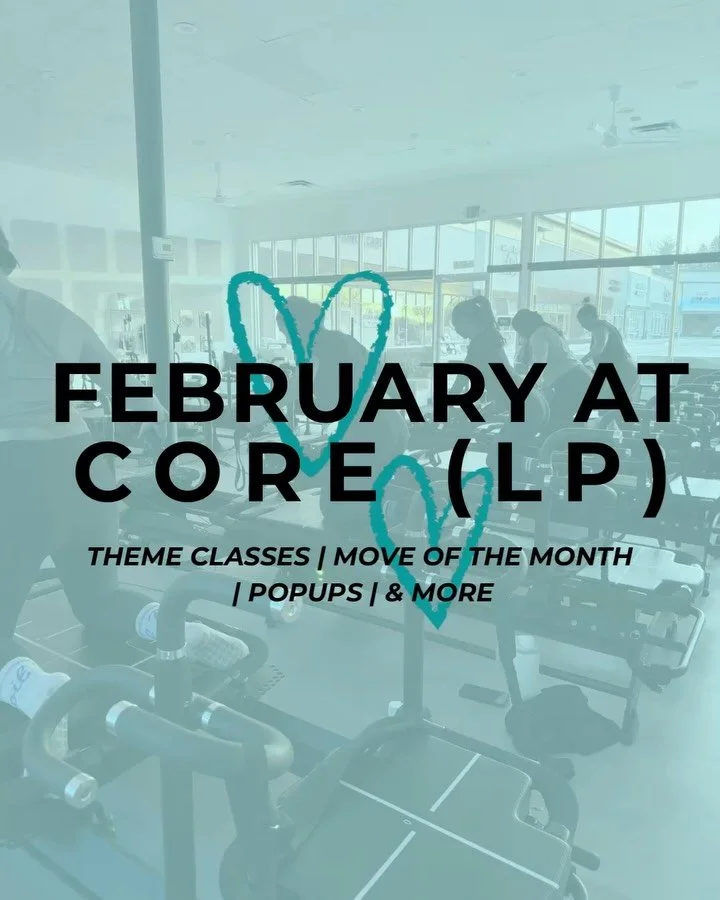 FEBRUARY AT CORE (LP)

THEME CLASSES | MOVE OF THE MONTH | POPUPS | & MORE